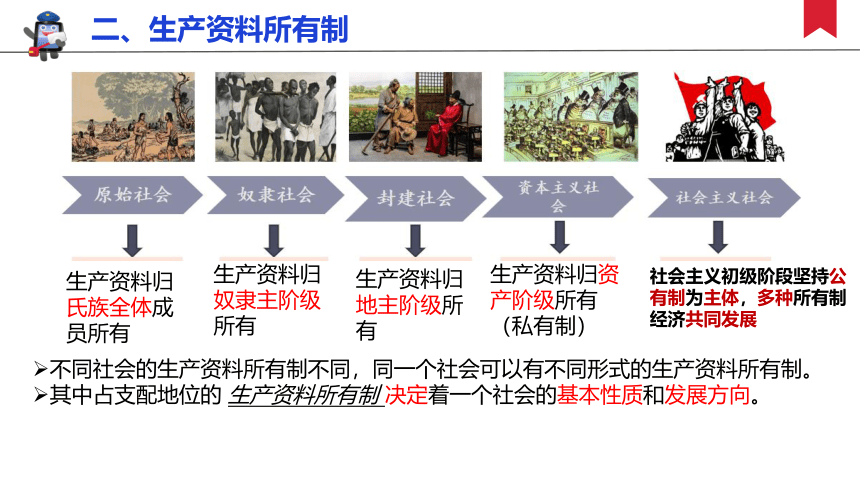 二、生产资料所有制

原始社会

奴隶社会

封建社会

资本主义社会

社会主义社会

生产资料归氏族全体成员所有

生产资料归奴隶主阶级所有

生产资料归地主阶级所有

生产资料归资产阶级所有（私有制）

社会主义初级阶段坚持公有制为主体，多种所有制经济共同发展

➢不同社会的生产资料所有制不同，同一个社会可以有不同形式的生产资料所有制。
➢其中占支配地位的 生产资料所有制 决定着一个社会的基本性质和发展方向。